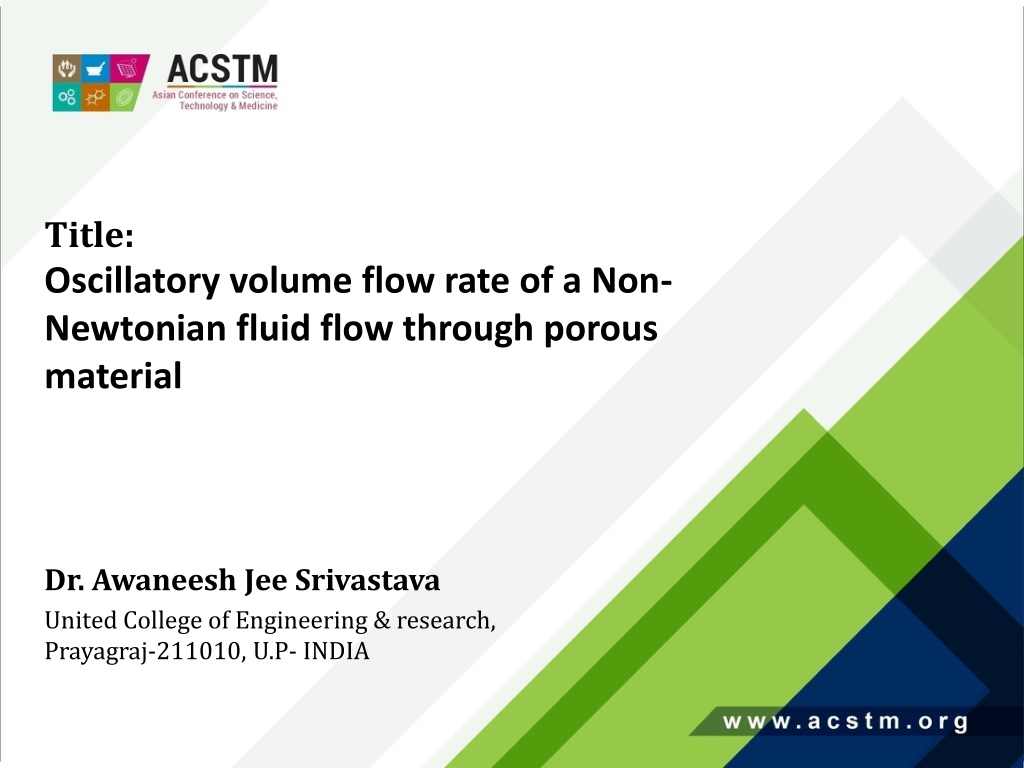 ACSTM
Asian Conference on Science, Technology & Medicine

Title:
Oscillatory volume flow rate of a Non-Newtonian fluid flow through porous material

Dr. Awaneesh Jee Srivastava
United College of Engineering & research, Prayagraj-211010, U.P- INDIA

www.acstm.org